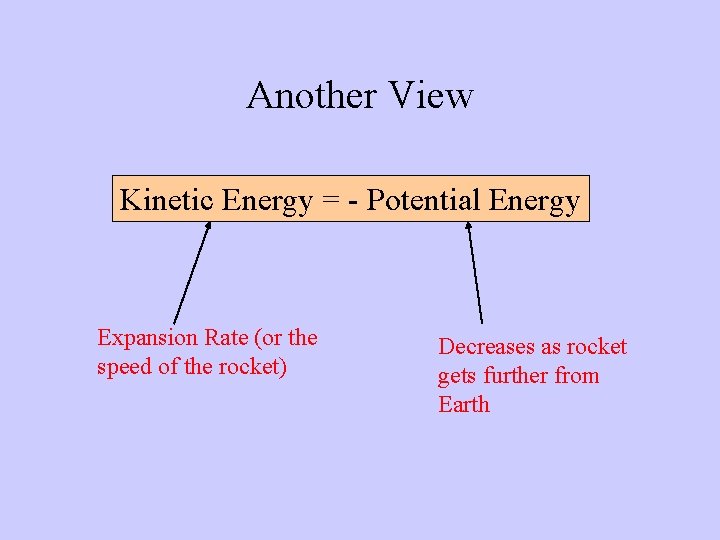 Another View

Kinetic Energy = - Potential Energy

Expansion Rate (or the speed of the rocket)

Decreases as rocket gets further from Earth